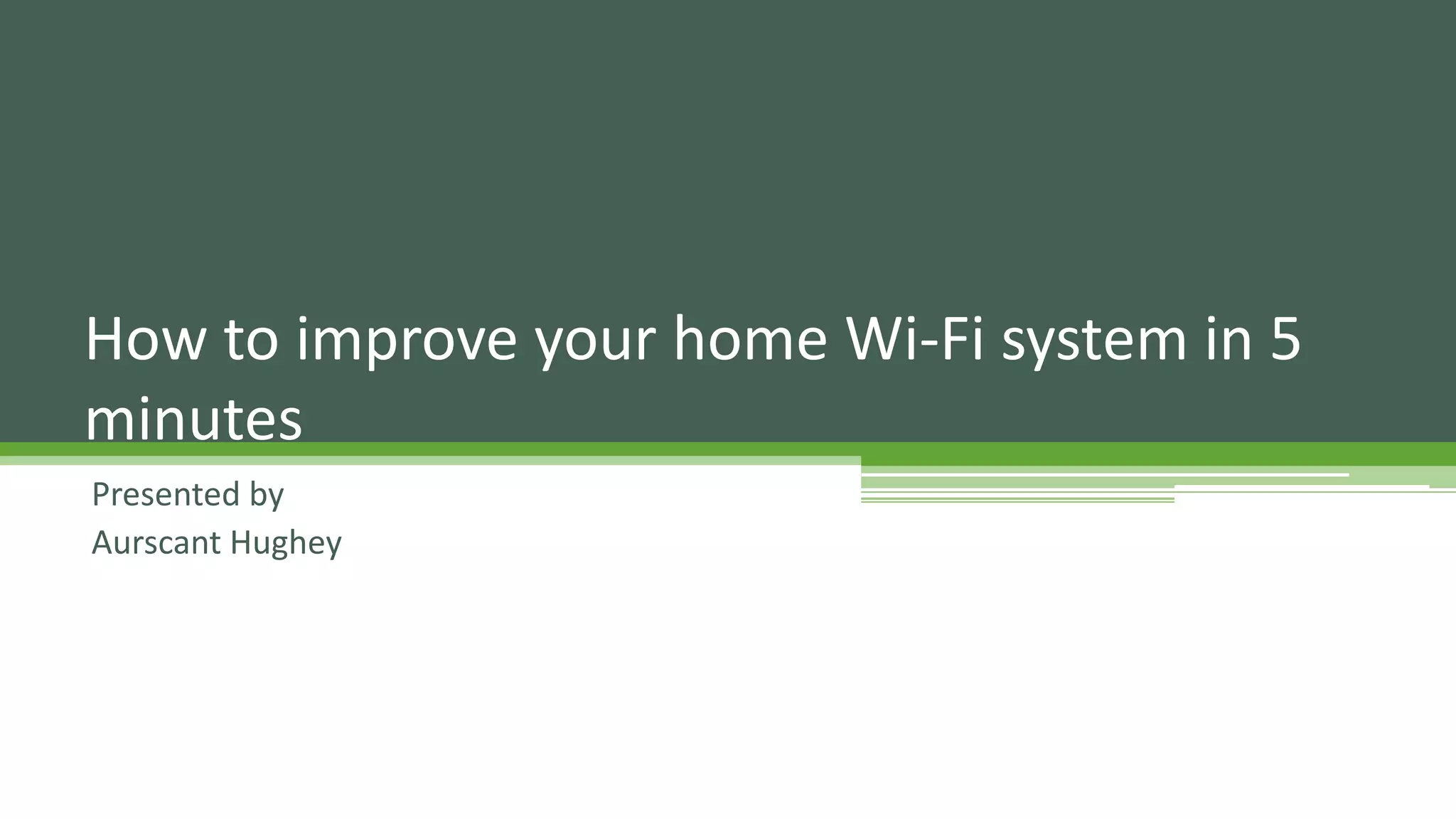 How to improve your home Wi-Fi system in 5 minutes

Presented by
Aurscant Hughey